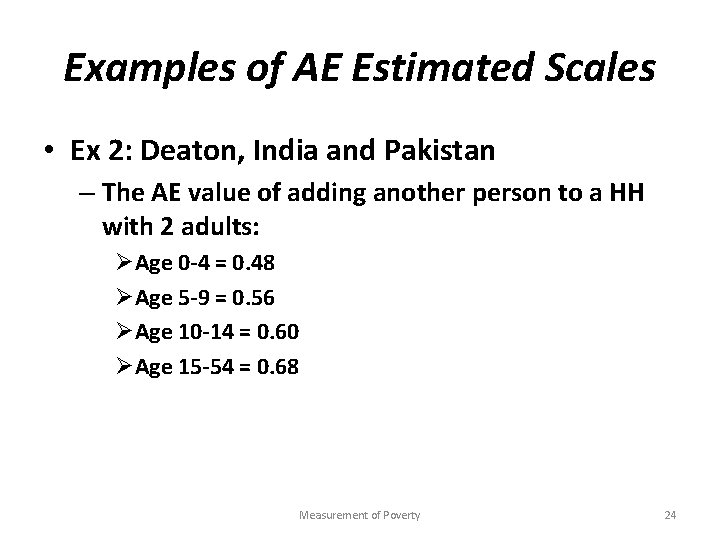 Examples of AE Estimated Scales

• Ex 2: Deaton, India and Pakistan

– The AE value of adding another person to a HH with 2 adults:

➢ Age 0-4 = 0.48

➢ Age 5-9 = 0.56

➢ Age 10-14 = 0.60

➢ Age 15-54 = 0.68

Measurement of Poverty

24